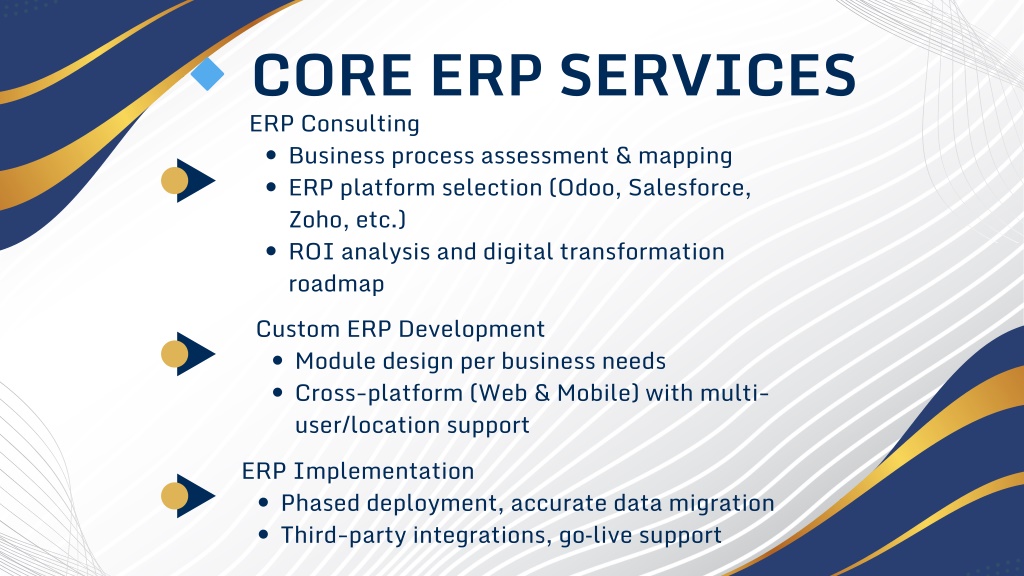 CORE ERP SERVICES

ERP Consulting
- Business process assessment & mapping
- ERP platform selection (Odoo, Salesforce, Zoho, etc.)
- ROI analysis and digital transformation roadmap

Custom ERP Development
- Module design per business needs
- Cross-platform (Web & Mobile) with multi-user/location support

ERP Implementation
- Phased deployment, accurate data migration
- Third-party integrations, go-live support